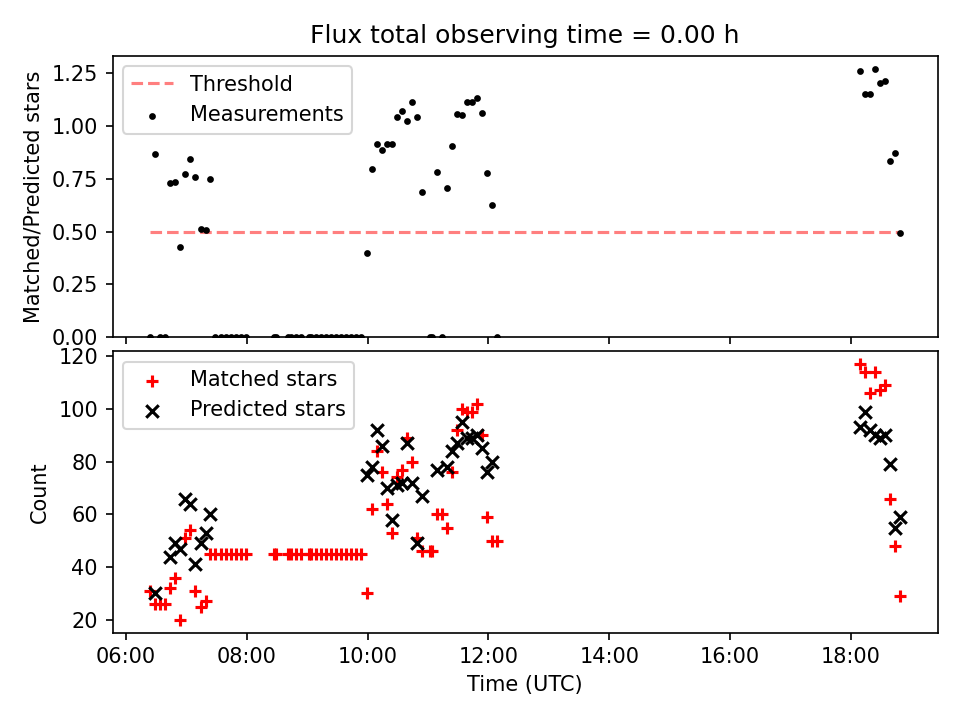 Flux total observing time = 0.00 h

Matched/Predicted stars

1.25
1.00
0.75
0.50
0.25
0.00

Threshold
Measurements

Count

120
100
80
60
40
20

Matched stars
Predicted stars

06:00 08:00 10:00 12:00 14:00 16:00 18:00

Time (UTC)